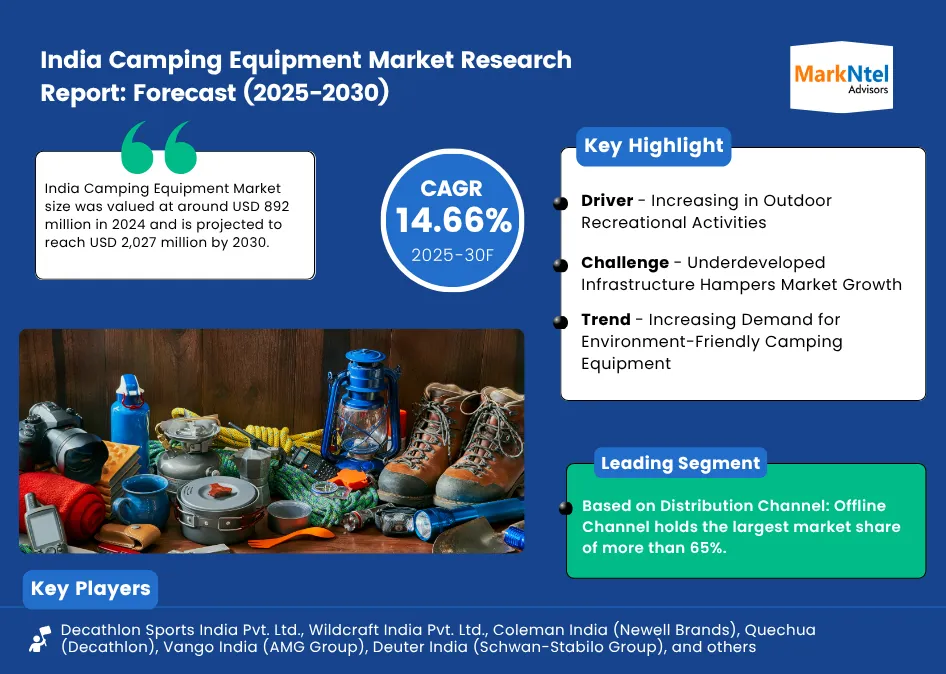 India Camping Equipment Market Research Report: Forecast (2025-2030)

MarkNtel Advisors

India Camping Equipment Market size was valued at around USD 892 million in 2024 and is projected to reach USD 2,027 million by 2030.

CAGR
14.66%
2025-30F

Key Highlight

Driver - Increasing in Outdoor Recreational Activities

Challenge - Underdeveloped Infrastructure Hampers Market Growth

Trend - Increasing Demand for Environment-Friendly Camping Equipment

Leading Segment

Based on Distribution Channel: Offline Channel holds the largest market share of more than 65%.

Key Players

Decathlon Sports India Pvt. Ltd., Wildcraft India Pvt. Ltd., Coleman India (Newell Brands), Quechua (Decathlon), Vango India (AMG Group), Deuter India (Schwan-Stabilo Group), and others